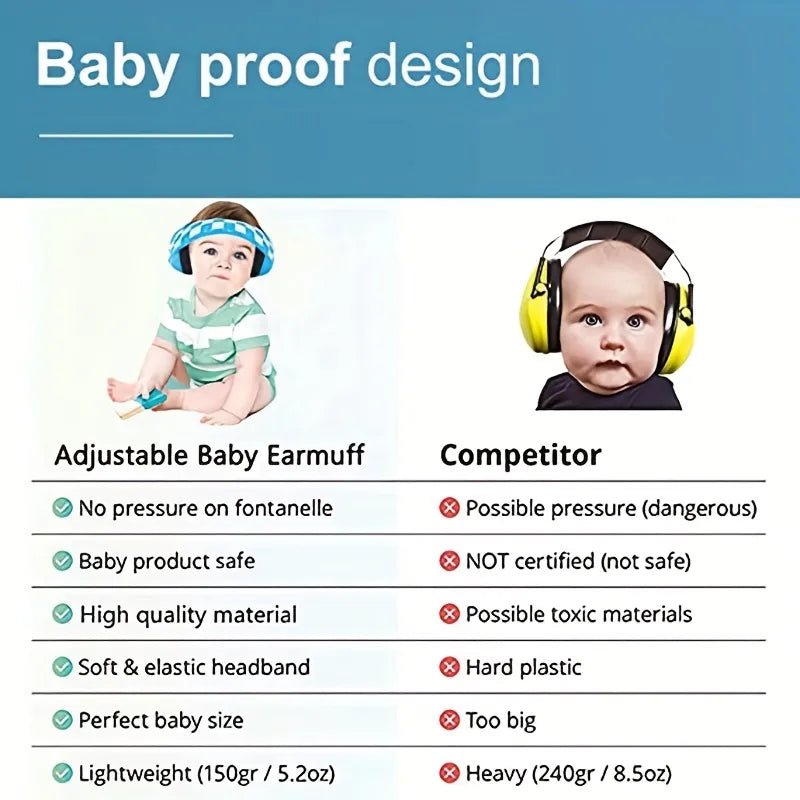 Baby proof design

| Adjustable Baby Earmuff | Competitor |
|---|---|
| No pressure on fontanelle | Possible pressure (dangerous) |
| Baby product safe | NOT certified (not safe) |
| High quality material | Possible toxic materials |
| Soft & elastic headband | Hard plastic |
| Perfect baby size | Too big |
| Lightweight (150gr / 5.2oz) | Heavy (240gr / 8.5oz) |